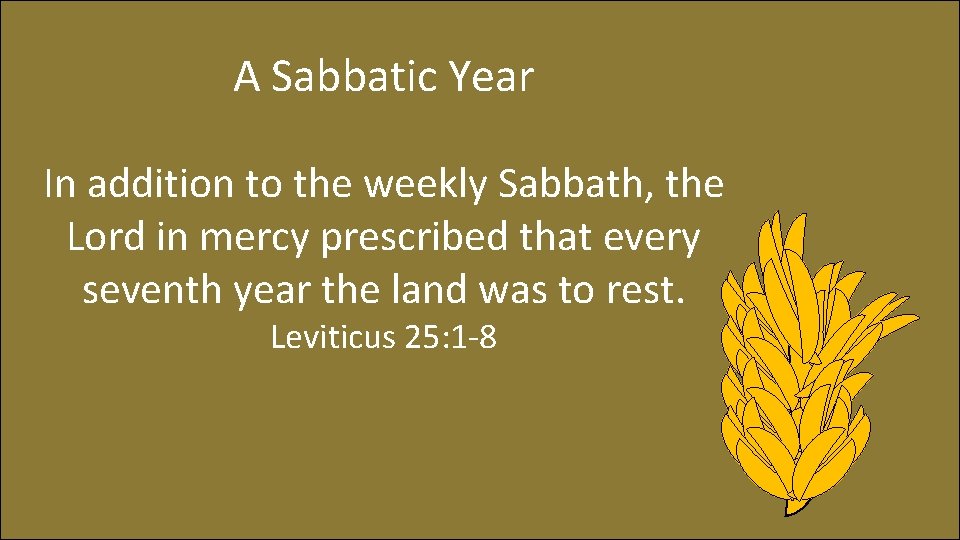 A Sabbatic Year

In addition to the weekly Sabbath, the Lord in mercy prescribed that every seventh year the land was to rest.
Leviticus 25:1-8